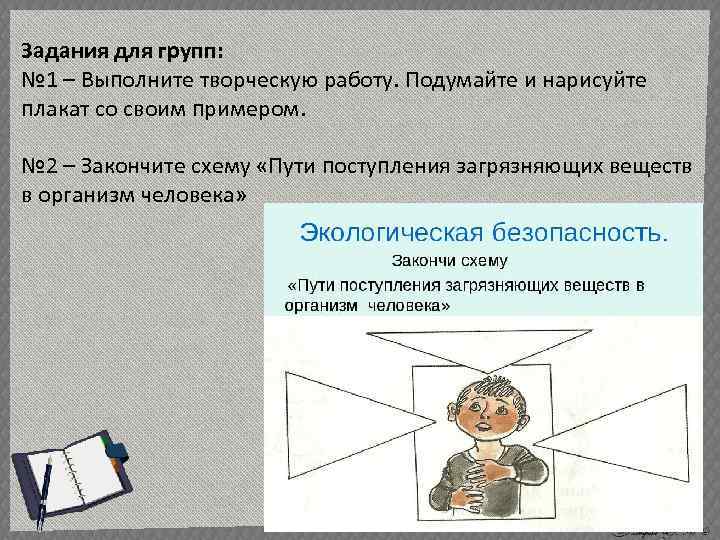 Задания для групп:
№1 – Выполните творческую работу. Подумайте и нарисуйте плакат со своим примером.

№2 – Закончите схему «Пути поступления загрязняющих веществ в организм человека»

Экологическая безопасность.

Закончи схему

«Пути поступления загрязняющих веществ в организм человека»